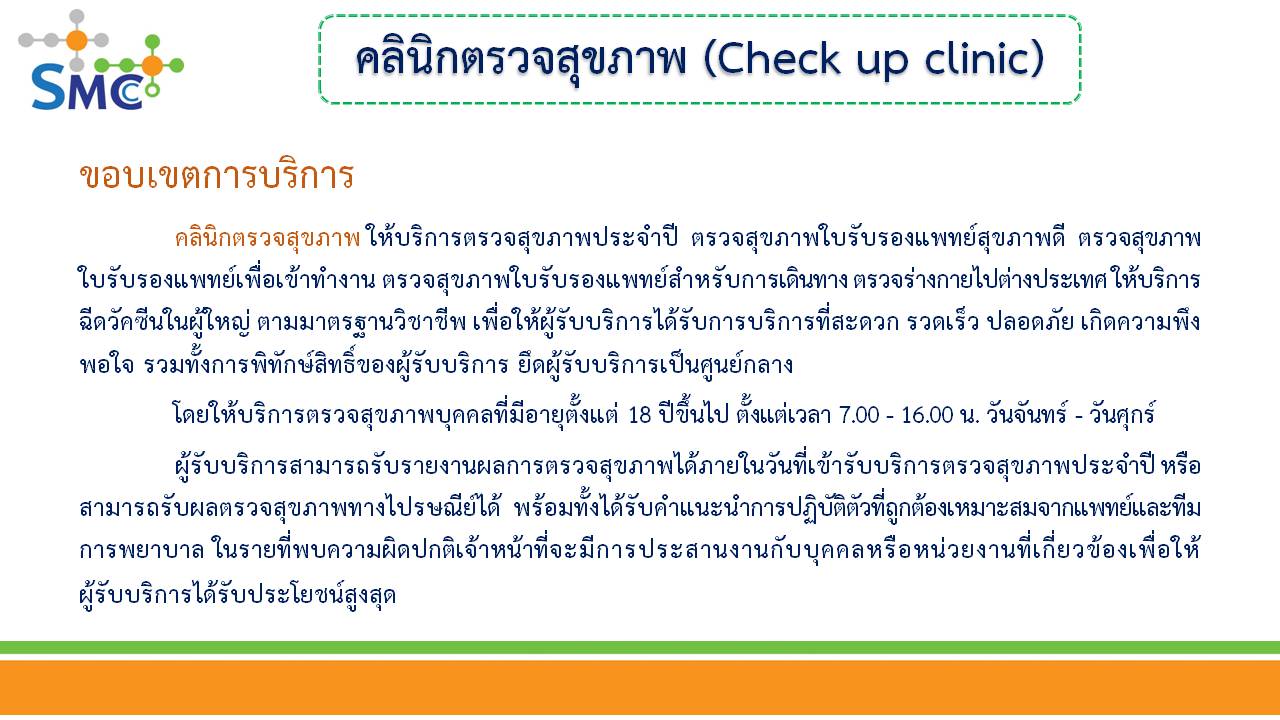 SMC

คลินิกตรวจสุขภาพ (Check up clinic)

ขอบเขตการบริการ

คลินิกตรวจสุขภาพ ให้บริการตรวจสุขภาพประจำปี ตรวจสุขภาพใบรับรองแพทย์สุขภาพดี ตรวจสุขภาพใบรับรองแพทย์เพื่อเข้าทำงาน ตรวจสุขภาพใบรับรองแพทย์สำหรับการเดินทาง ตรวจร่างกายไปต่างประเทศ ให้บริการฉีดวัคซีนในผู้ใหญ่ ตามมาตรฐานวิชาชีพ เพื่อให้ผู้รับบริการได้รับการบริการที่สะดวก รวดเร็ว ปลอดภัย เกิดความพึงพอใจ รวมทั้งการพิทักษ์สิทธิ์ของผู้รับบริการ ยึดผู้รับบริการเป็นศูนย์กลาง

โดยให้บริการตรวจสุขภาพบุคคลที่มีอายุตั้งแต่ 18 ปีขึ้นไป ตั้งแต่เวลา 7.00 - 16.00 น. วันจันทร์ - วันศุกร์

ผู้รับบริการสามารถรับรายงานผลการตรวจสุขภาพได้ภายในวันที่เข้ารับบริการตรวจสุขภาพประจำปี หรือสามารถรับผลตรวจสุขภาพทางไปรษณีย์ได้ พร้อมทั้งได้รับคำแนะนำการปฏิบัติตัวที่ถูกต้องเหมาะสมจากแพทย์และทีมการพยาบาล ในรายที่พบความผิดปกติเจ้าหน้าที่จะมีการประสานงานกับบุคคลหรือหน่วยงานที่เกี่ยวข้องเพื่อให้ผู้รับบริการได้รับประโยชน์สูงสุด